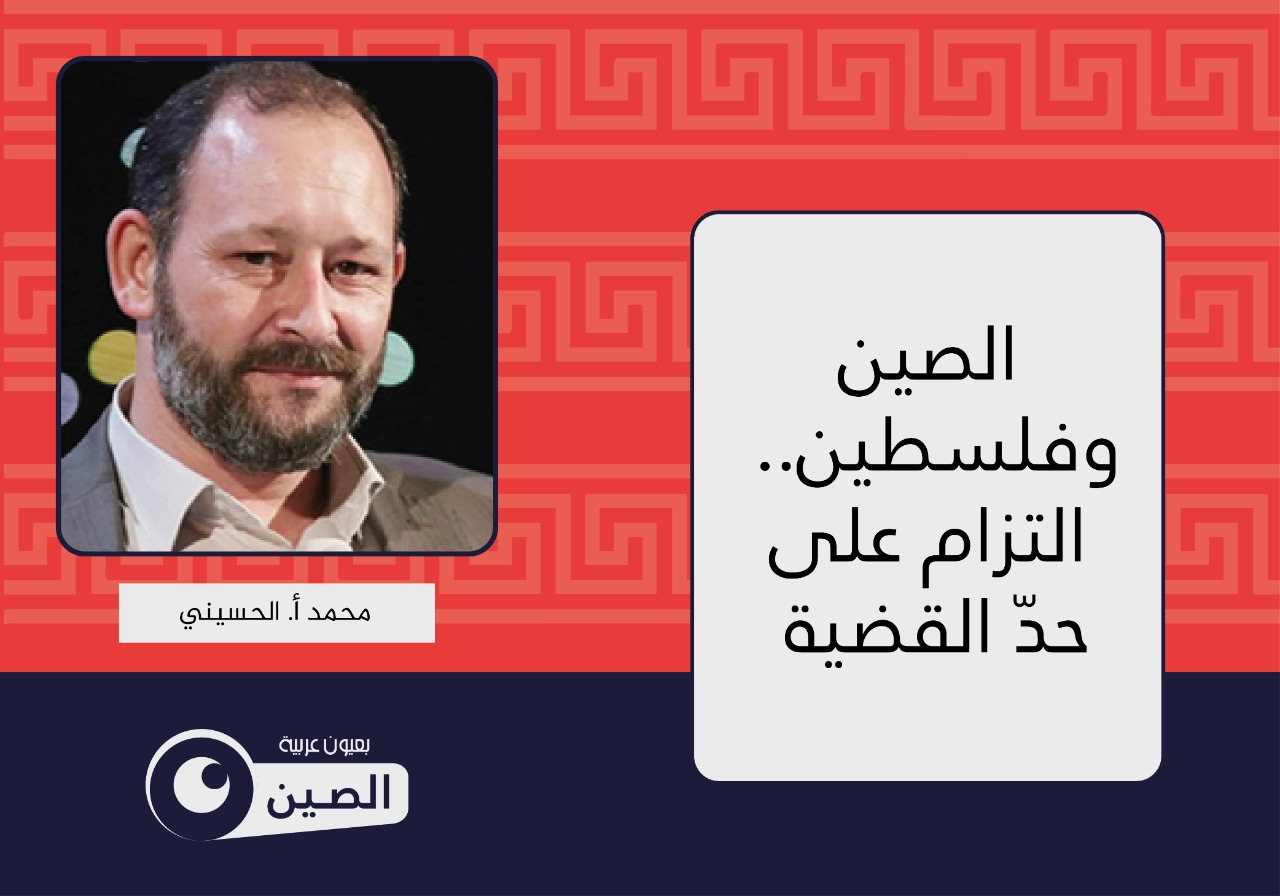 الصين وفلسطين.. التزام على حدّ القضية

محمد أ. الحسيني

بعيون عربية
الصين